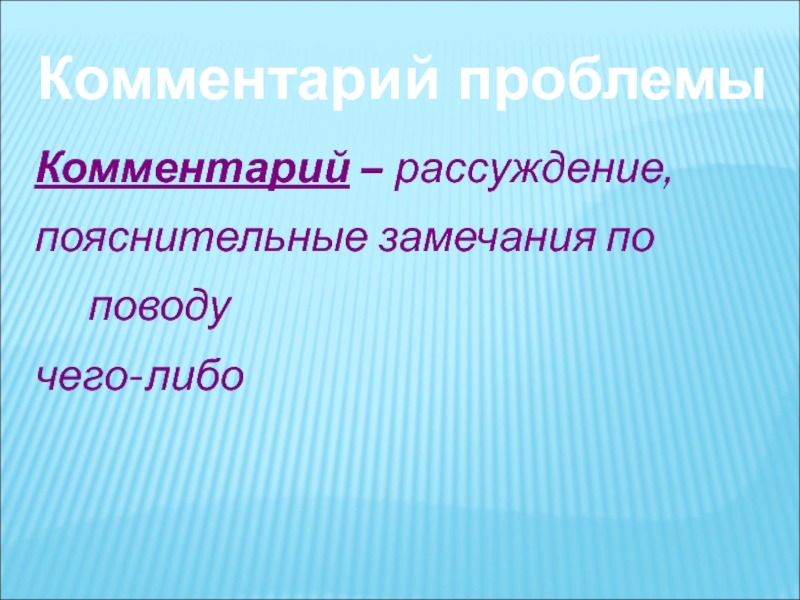 Комментарий проблемы

Комментарий – рассуждение, пояснительные замечания по поводу чего-либо